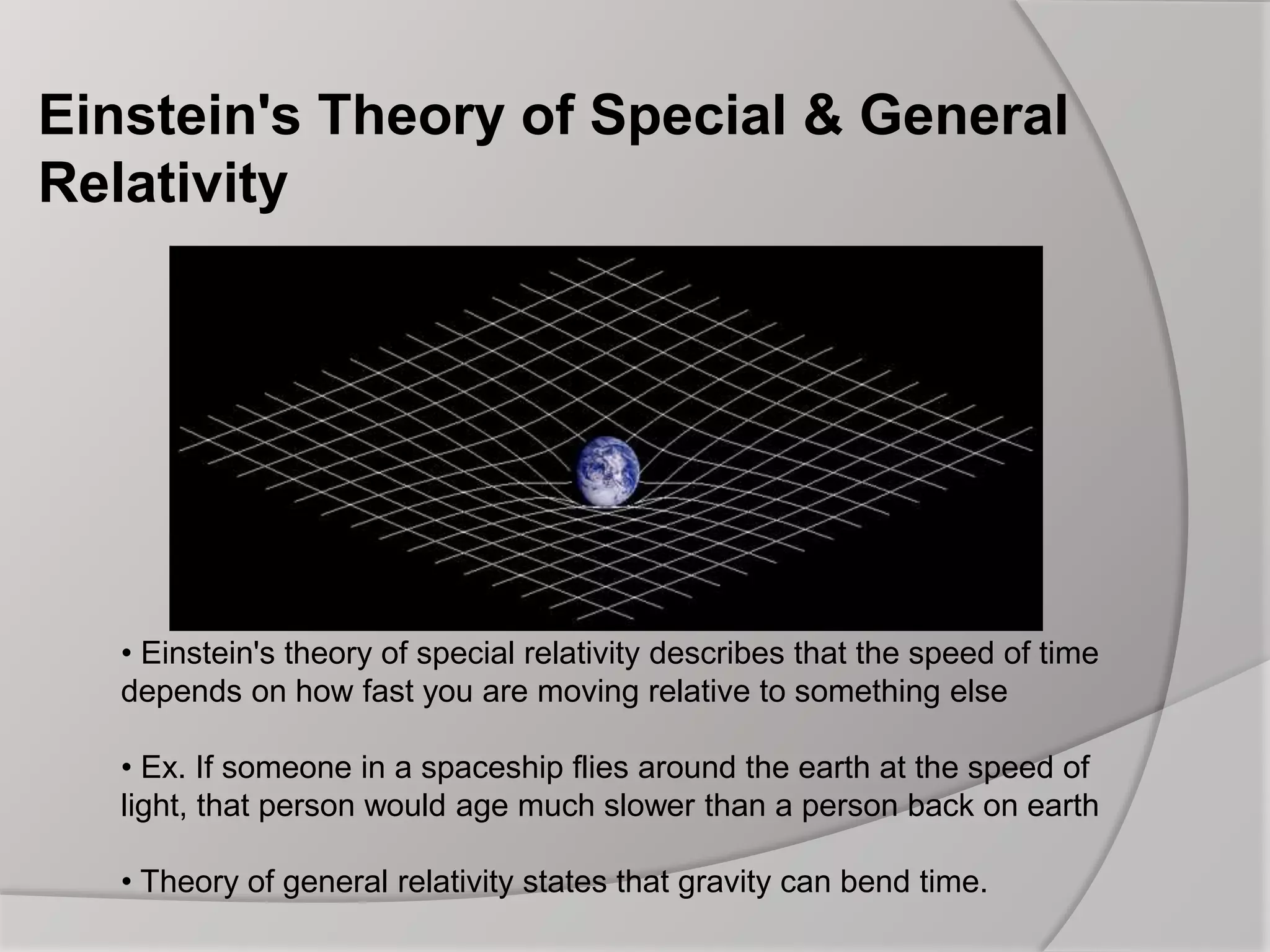 Einstein's Theory of Special & General Relativity

• Einstein's theory of special relativity describes that the speed of time depends on how fast you are moving relative to something else

• Ex. If someone in a spaceship flies around the earth at the speed of light, that person would age much slower than a person back on earth

• Theory of general relativity states that gravity can bend time.